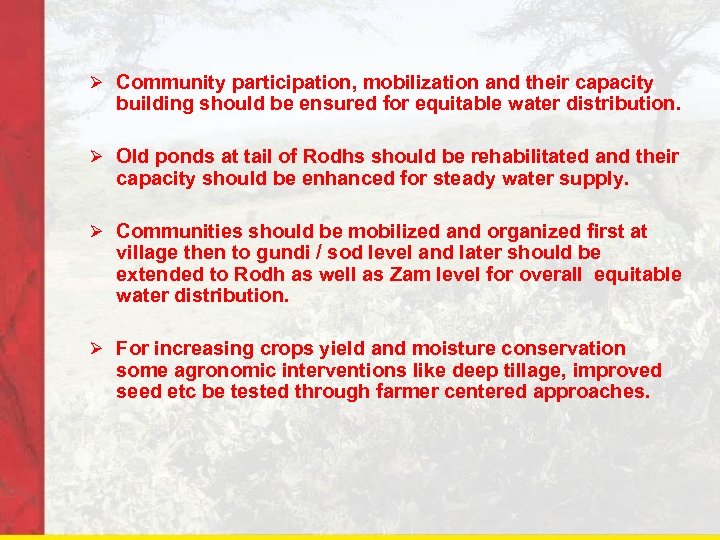 ➢ Community participation, mobilization and their capacity building should be ensured for equitable water distribution.

➢ Old ponds at tail of Rodhs should be rehabilitated and their capacity should be enhanced for steady water supply.

➢ Communities should be mobilized and organized first at village then to gundi / sod level and later should be extended to Rodh as well as Zam level for overall equitable water distribution.

➢ For increasing crops yield and moisture conservation some agronomic interventions like deep tillage, improved seed etc be tested through farmer centered approaches.